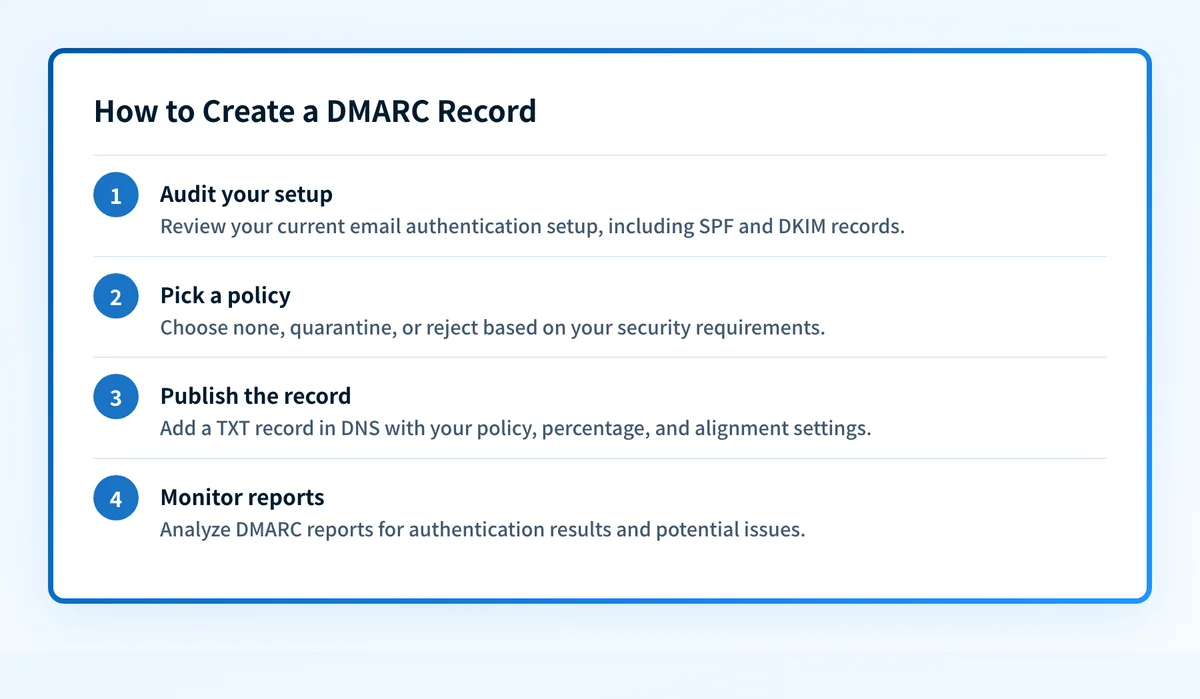 How to Create a DMARC Record

1 Audit your setup
Review your current email authentication setup, including SPF and DKIM records.

2 Pick a policy
Choose none, quarantine, or reject based on your security requirements.

3 Publish the record
Add a TXT record in DNS with your policy, percentage, and alignment settings.

4 Monitor reports
Analyze DMARC reports for authentication results and potential issues.